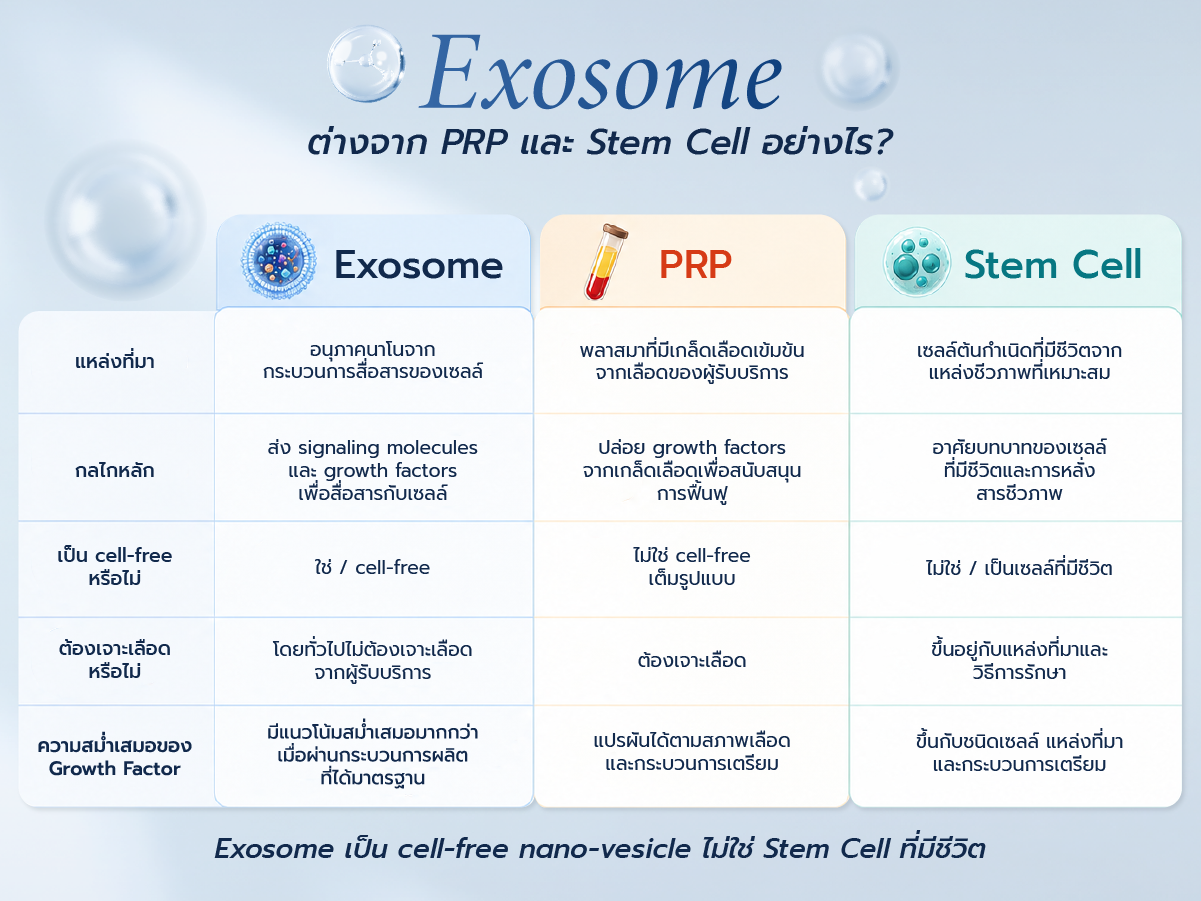 Exosome
ต่างจาก PRP และ Stem Cell อย่างไร?

| | Exosome | PRP | Stem Cell |
|---|---|---|---|
| แหล่งที่มา | อนุภาคนาโนจากกระบวนการสื่อสารของเซลล์ | พลาสมาที่มีเกล็ดเลือดเข้มข้นจากเลือดของผู้รับบริการ | เซลล์ต้นกำเนิดที่มีชีวิตจากแหล่งชีวภาพที่เหมาะสม |
| กลไกหลัก | ส่ง signaling molecules และ growth factors เพื่อสื่อสารกับเซลล์ | ปล่อย growth factors จากเกล็ดเลือดเพื่อสนับสนุนการฟื้นฟู | อาศัยบทบาทของเซลล์ที่มีชีวิตและการหลั่งสารชีวภาพ |
| เป็น cell-free หรือไม่ | ใช่ / cell-free | ไม่ใช่ cell-free เต็มรูปแบบ | ไม่ใช่ / เป็นเซลล์ที่มีชีวิต |
| ต้องเจาะเลือดหรือไม่ | โดยทั่วไปไม่ต้องเจาะเลือดจากผู้รับบริการ | ต้องเจาะเลือด | ขึ้นอยู่กับแหล่งที่มาและวิธีการรักษา |
| ความสม่ำเสมอของ Growth Factor | มีแนวโน้มสม่ำเสมอมากกว่าเมื่อผ่านกระบวนการผลิตที่ได้มาตรฐาน | แปรผันได้ตามสภาพเลือดและกระบวนการเตรียม | ขึ้นกับชนิดเซลล์ แหล่งที่มาและกระบวนการเตรียม |

Exosome เป็น cell-free nano-vesicle ไม่ใช่ Stem Cell ที่มีชีวิต